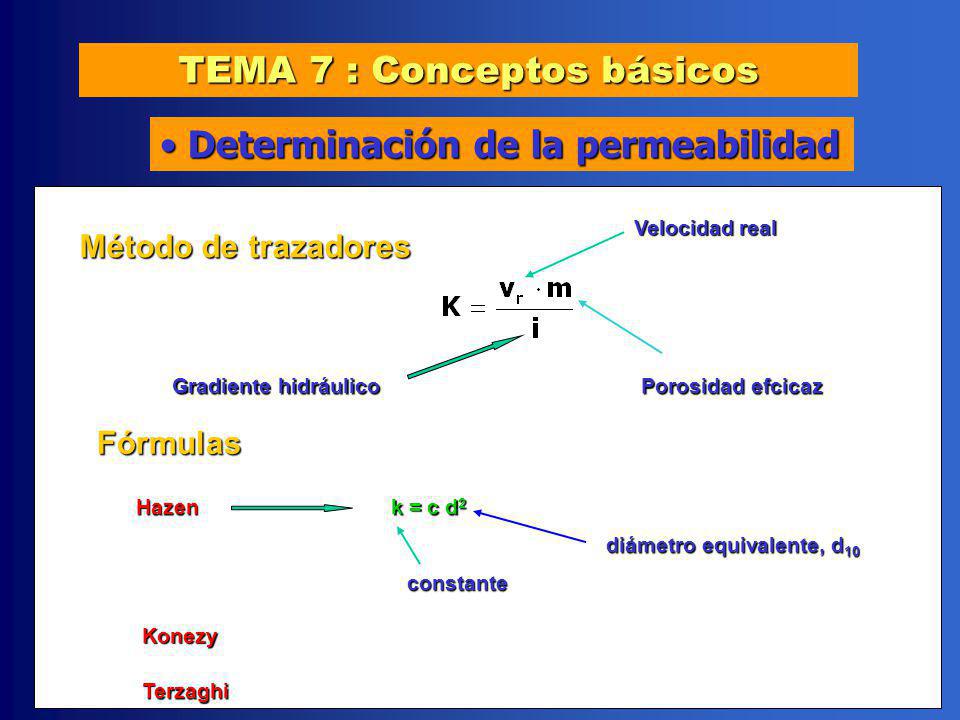 TEMA 7 : Conceptos básicos

• Determinación de la permeabilidad

Método de trazadores

Velocidad real

$K = \frac{v_r \cdot m}{i}$

Gradiente hidráulico

Porosidad efcicaz

Fórmulas

Hazen

$k = c\ d^2$

diámetro equivalente, $d_{10}$

constante

Konezy

Terzaghi